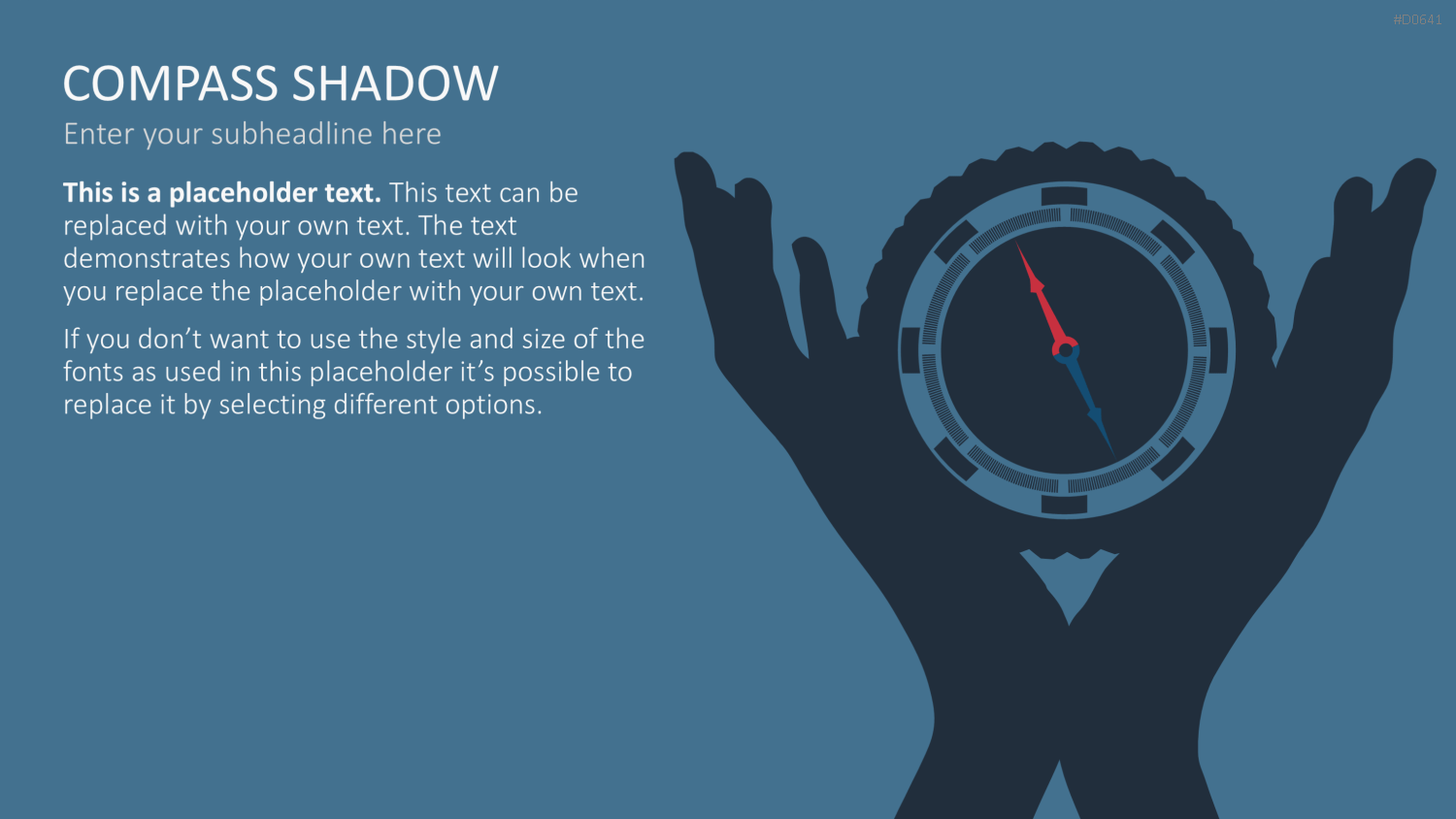 #D0641

COMPASS SHADOW

Enter your subheadline here

This is a placeholder text. This text can be replaced with your own text. The text demonstrates how your own text will look when you replace the placeholder with your own text.

If you don't want to use the style and size of the fonts as used in this placeholder it's possible to replace it by selecting different options.